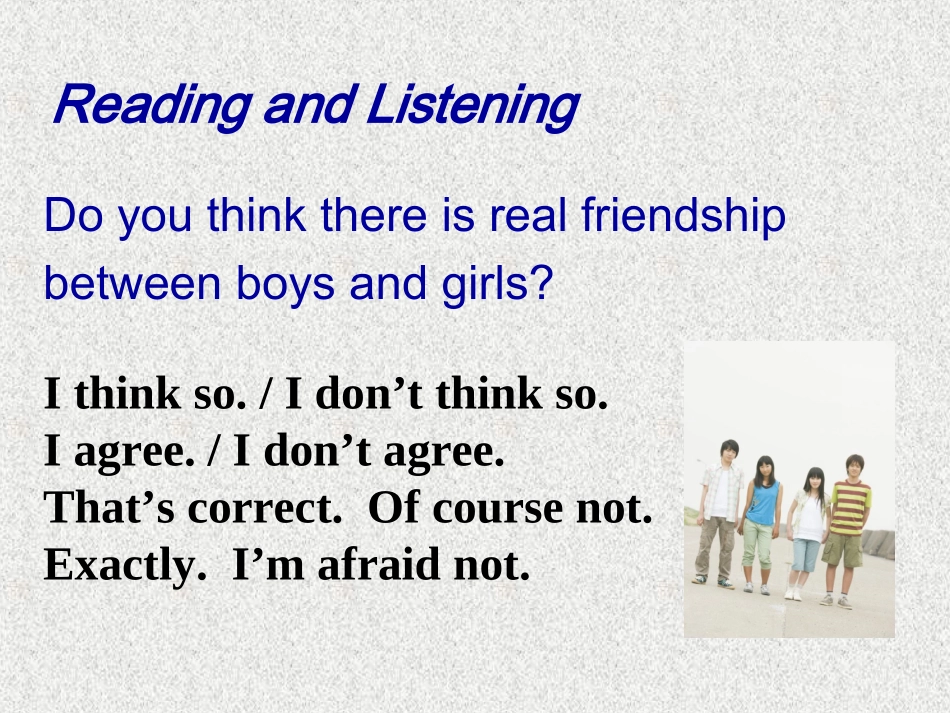 Reading and Listening

Do you think there is real friendship between boys and girls?

I think so. / I don't think so.
I agree. / I don't agree.
That's correct. Of course not.
Exactly. I'm afraid not.